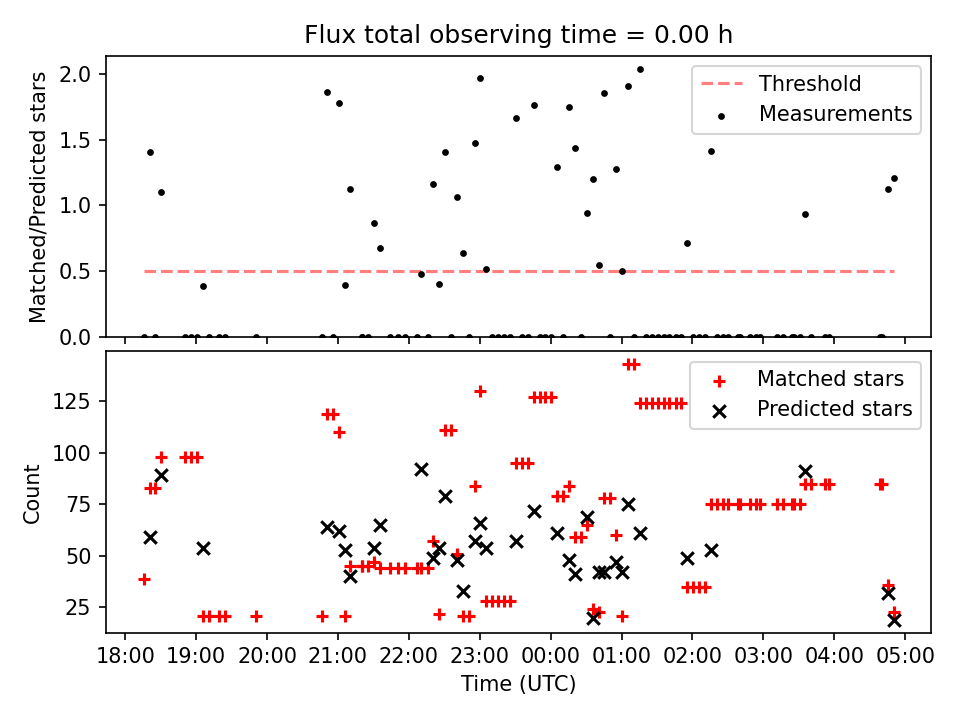 Flux total observing time = 0.00 h

Matched/Predicted stars

2.0
1.5
1.0
0.5
0.0

Threshold
Measurements

Count

125
100
75
50
25

Matched stars
Predicted stars

18:00 19:00 20:00 21:00 22:00 23:00 00:00 01:00 02:00 03:00 04:00 05:00

Time (UTC)